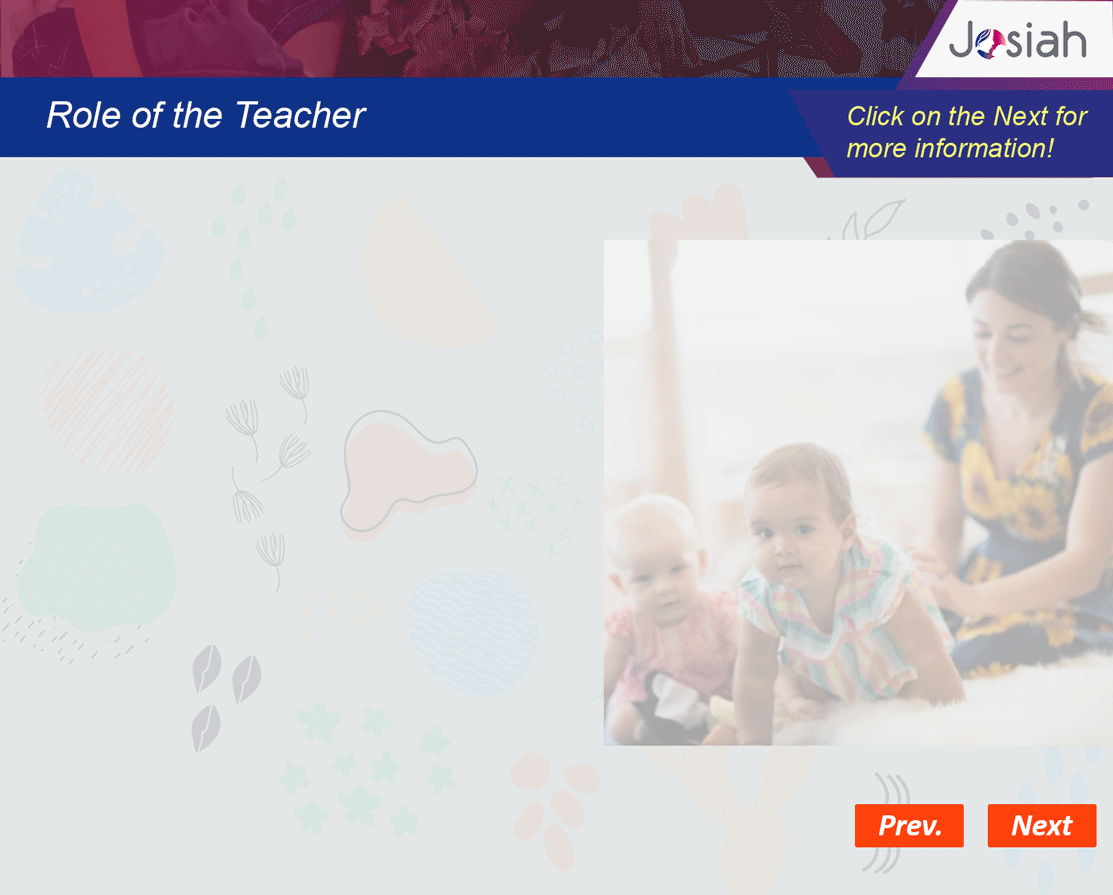 Josiah

Role of the Teacher

Click on the Next for more information!

Prev.

Next